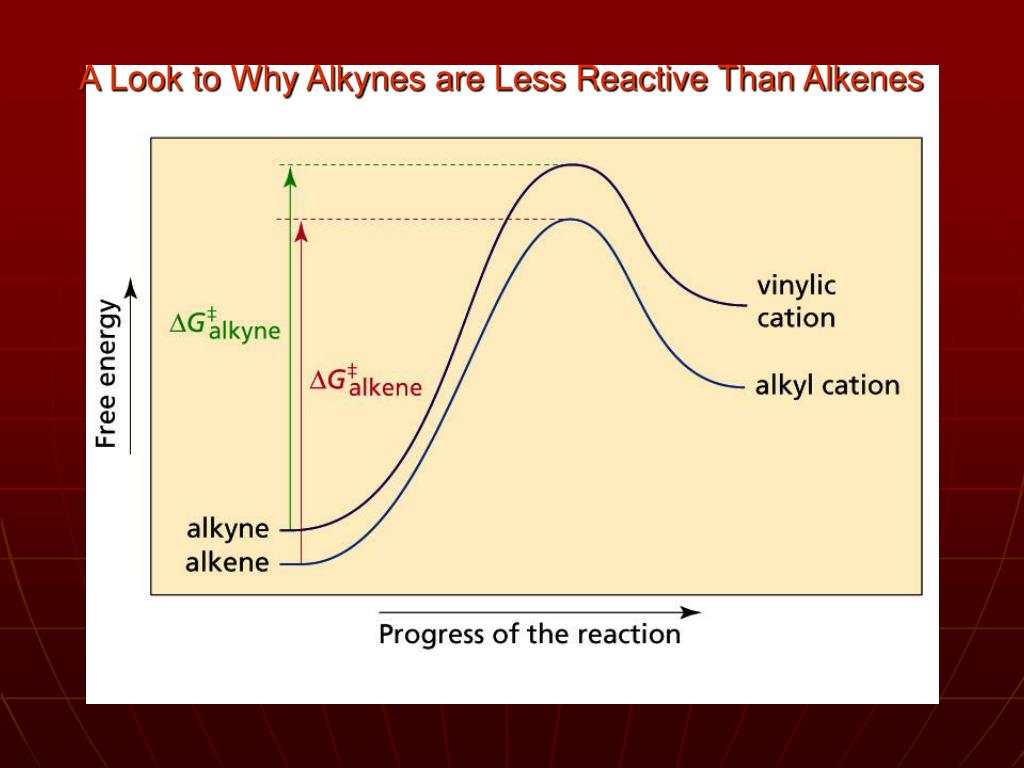 A Look to Why Alkynes are Less Reactive Than Alkenes

Free energy

$\Delta G^{\ddagger}_{\text{alkyne}}$

$\Delta G^{\ddagger}_{\text{alkene}}$

vinylic cation

alkyl cation

alkyne

alkene

Progress of the reaction